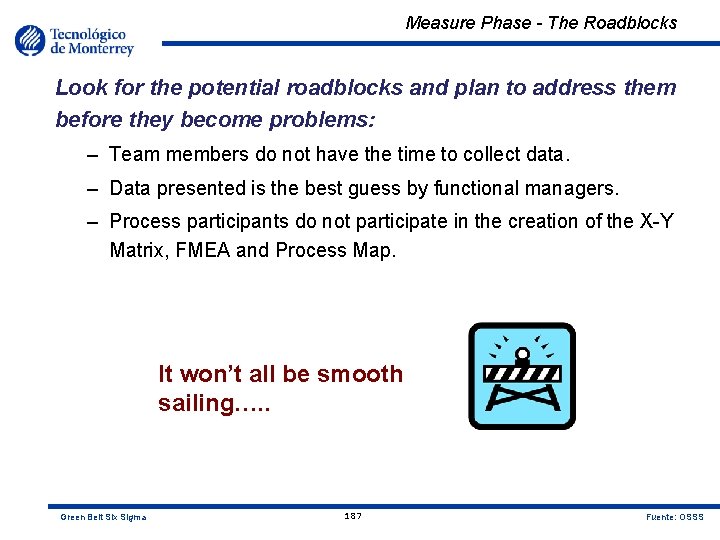 Tecnológico de Monterrey

Measure Phase - The Roadblocks

Look for the potential roadblocks and plan to address them before they become problems:

– Team members do not have the time to collect data.

– Data presented is the best guess by functional managers.

– Process participants do not participate in the creation of the X-Y Matrix, FMEA and Process Map.

It won't all be smooth sailing…..

Green Belt Six Sigma

187

Fuente: OSSS